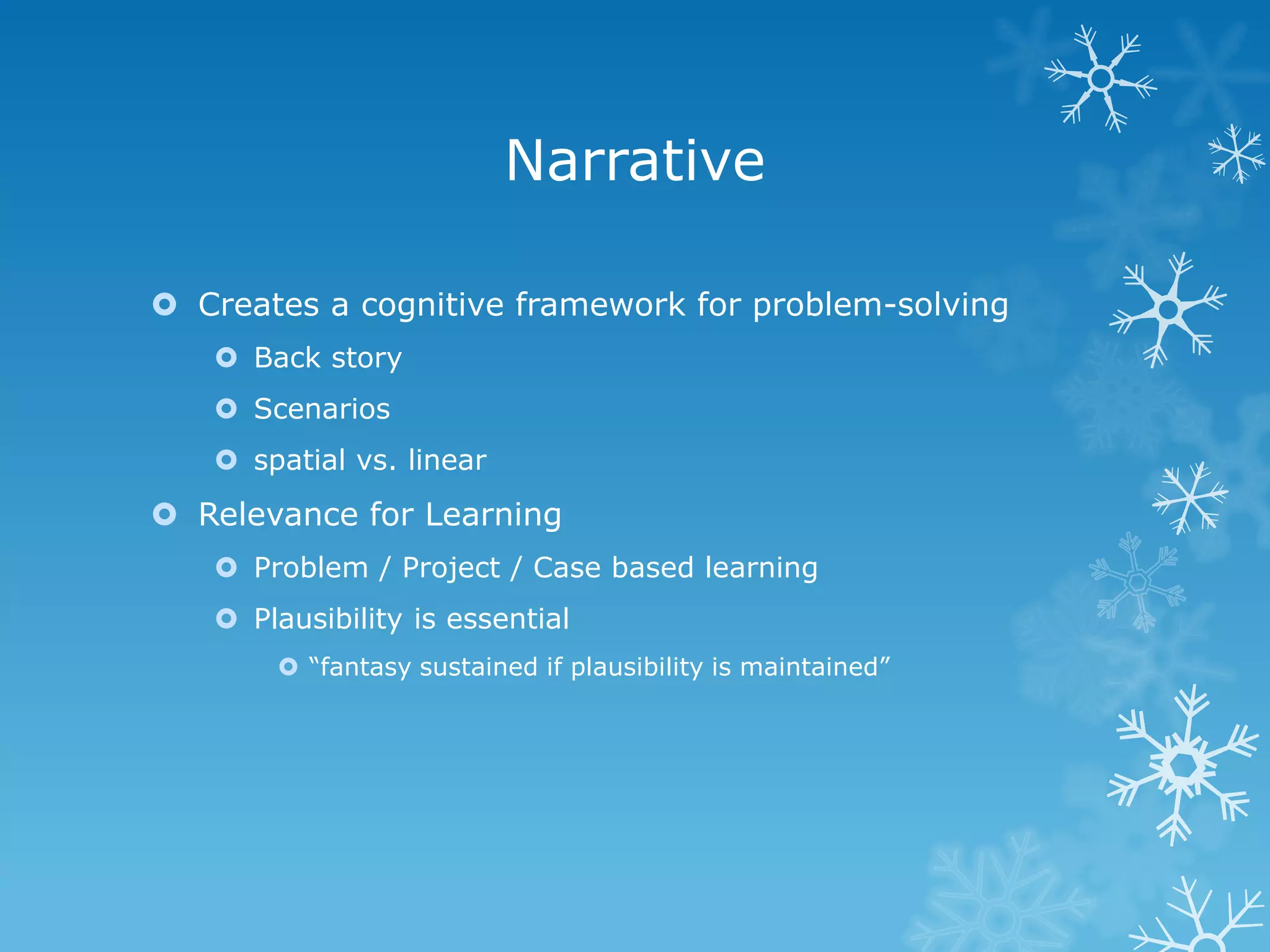 Narrative

Creates a cognitive framework for problem-solving

Back story

Scenarios

spatial vs. linear

Relevance for Learning

Problem / Project / Case based learning

Plausibility is essential

“fantasy sustained if plausibility is maintained”